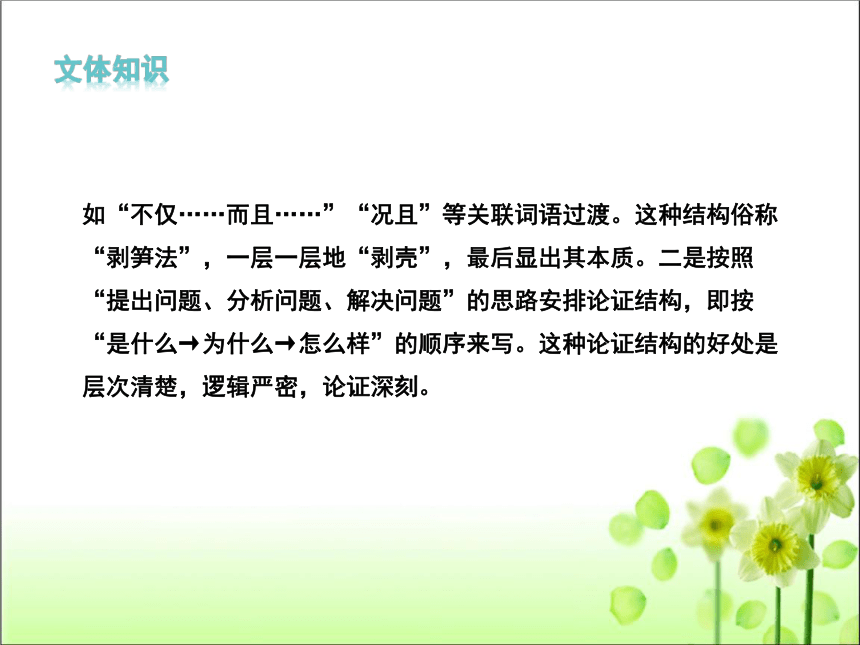 文体知识

如“不仅……而且……”“况且”等关联词语过渡。这种结构俗称“剥笋法”，一层一层地“剥壳”，最后显出其本质。二是按照“提出问题、分析问题、解决问题”的思路安排论证结构，即按“是什么→为什么→怎么样”的顺序来写。这种论证结构的好处是层次清楚，逻辑严密，论证深刻。